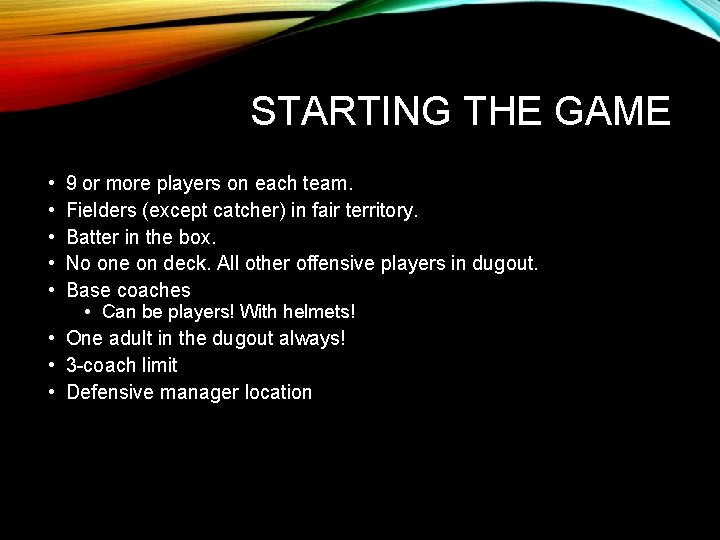 STARTING THE GAME

• 9 or more players on each team.
• Fielders (except catcher) in fair territory.
• Batter in the box.
• No one on deck. All other offensive players in dugout.
• Base coaches
  • Can be players! With helmets!
• One adult in the dugout always!
• 3-coach limit
• Defensive manager location